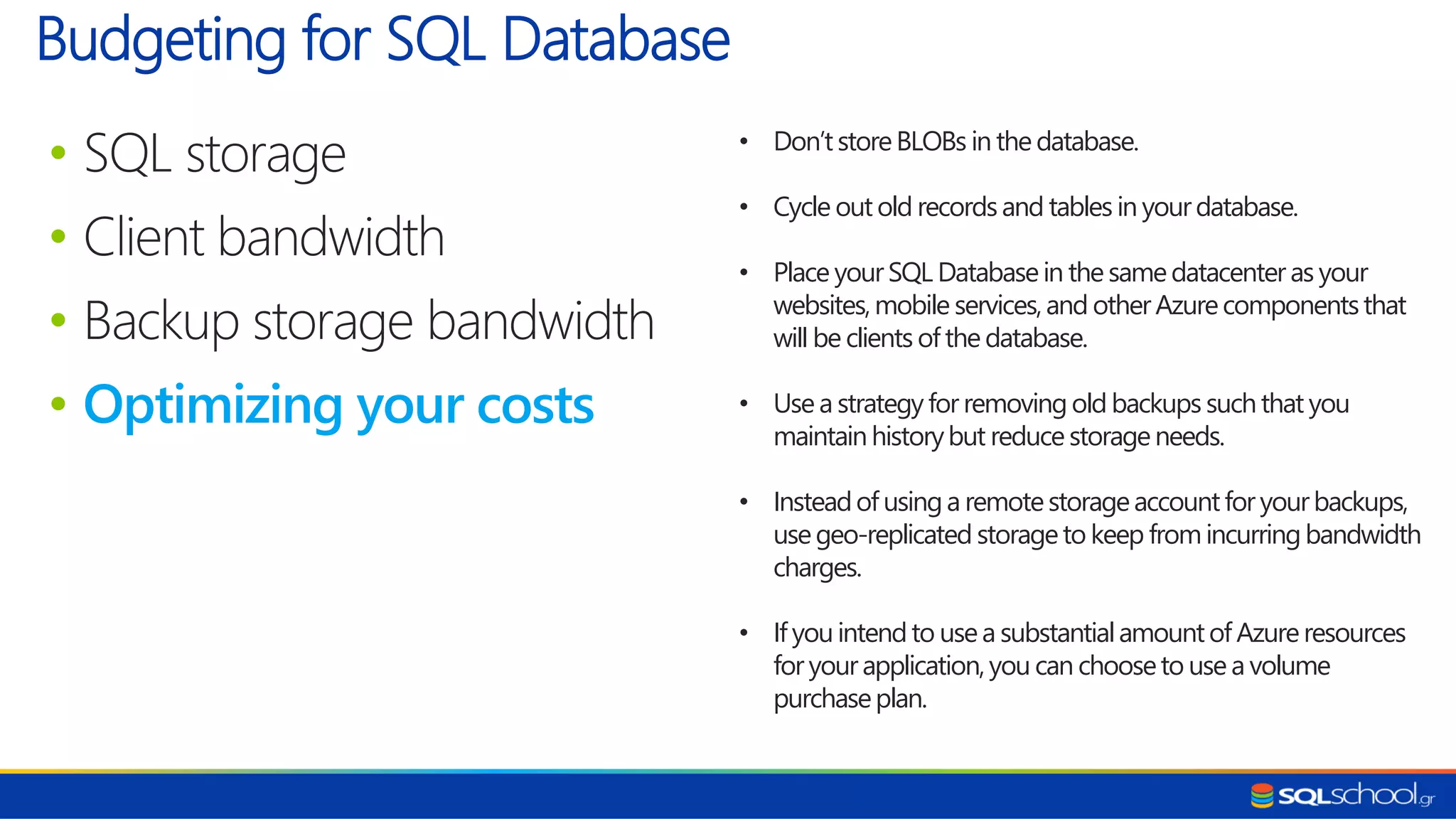 Budgeting for SQL Database

• SQL storage
• Client bandwidth
• Backup storage bandwidth
• Optimizing your costs

• Don't store BLOBs in the database.

• Cycle out old records and tables in your database.

• Place your SQL Database in the same datacenter as your websites, mobile services, and other Azure components that will be clients of the database.

• Use a strategy for removing old backups such that you maintain history but reduce storage needs.

• Instead of using a remote storage account for your backups, use geo-replicated storage to keep from incurring bandwidth charges.

• If you intend to use a substantial amount of Azure resources for your application, you can choose to use a volume purchase plan.

SQLschool.gr